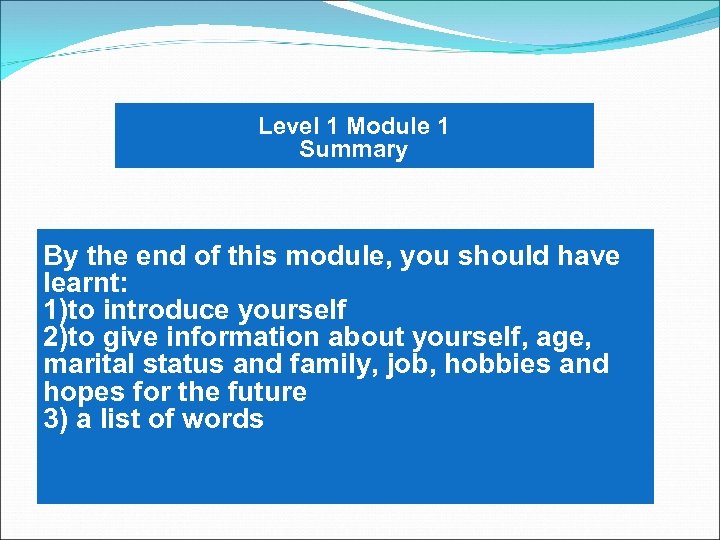 Level 1 Module 1
Summary

By the end of this module, you should have learnt:
1)to introduce yourself
2)to give information about yourself, age, marital status and family, job, hobbies and hopes for the future
3) a list of words